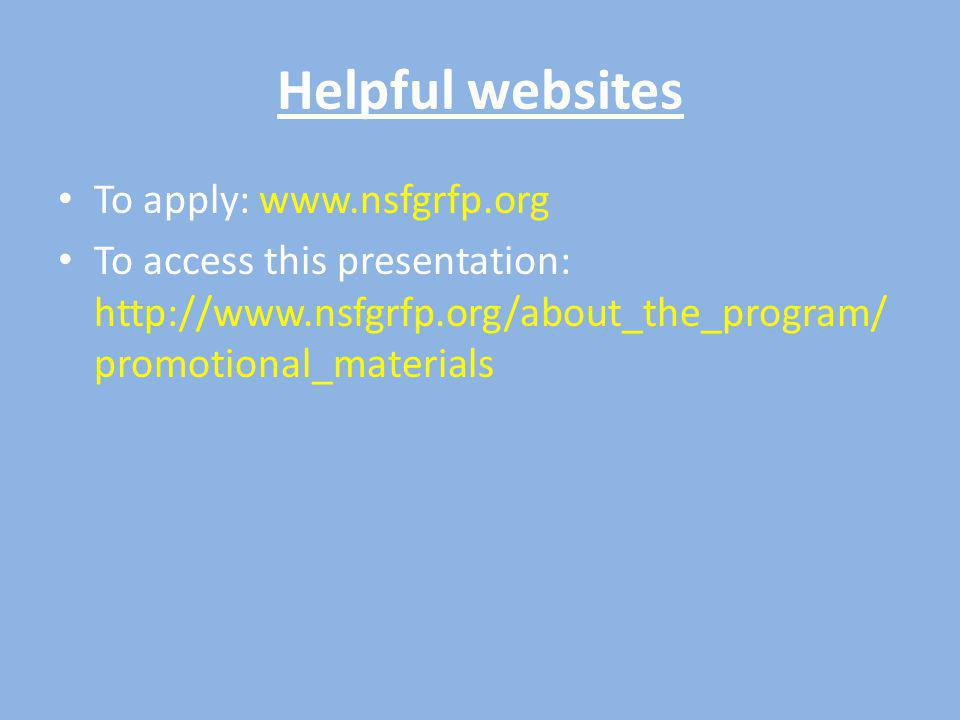 Helpful websites

• To apply: www.nsfgrfp.org
• To access this presentation: http://www.nsfgrfp.org/about_the_program/promotional_materials